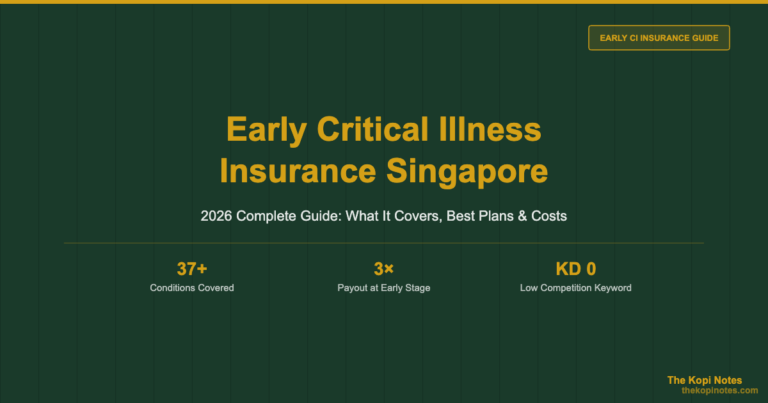 EARLY CI INSURANCE GUIDE

Early Critical Illness Insurance Singapore

2026 Complete Guide: What It Covers, Best Plans & Costs

37+
Conditions Covered

3×
Payout at Early Stage

KD 0
Low Competition Keyword

The Kopi Notes
thekopinotes.com